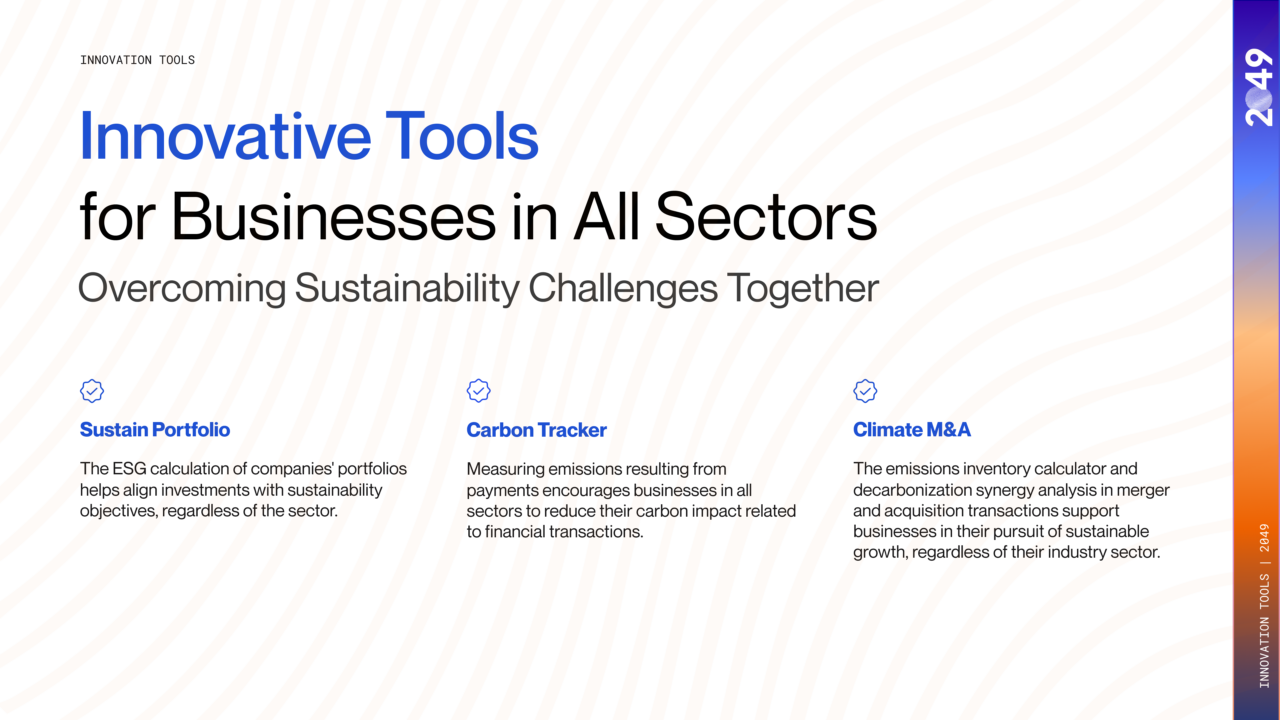 INNOVATION TOOLS

Innovative Tools
for Businesses in All Sectors
Overcoming Sustainability Challenges Together

Sustain Portfolio

The ESG calculation of companies' portfolios helps align investments with sustainability objectives, regardless of the sector.

Carbon Tracker

Measuring emissions resulting from payments encourages businesses in all sectors to reduce their carbon impact related to financial transactions.

Climate M&A

The emissions inventory calculator and decarbonization synergy analysis in merger and acquisition transactions support businesses in their pursuit of sustainable growth, regardless of their industry sector.

2049

INNOVATION TOOLS | 2049